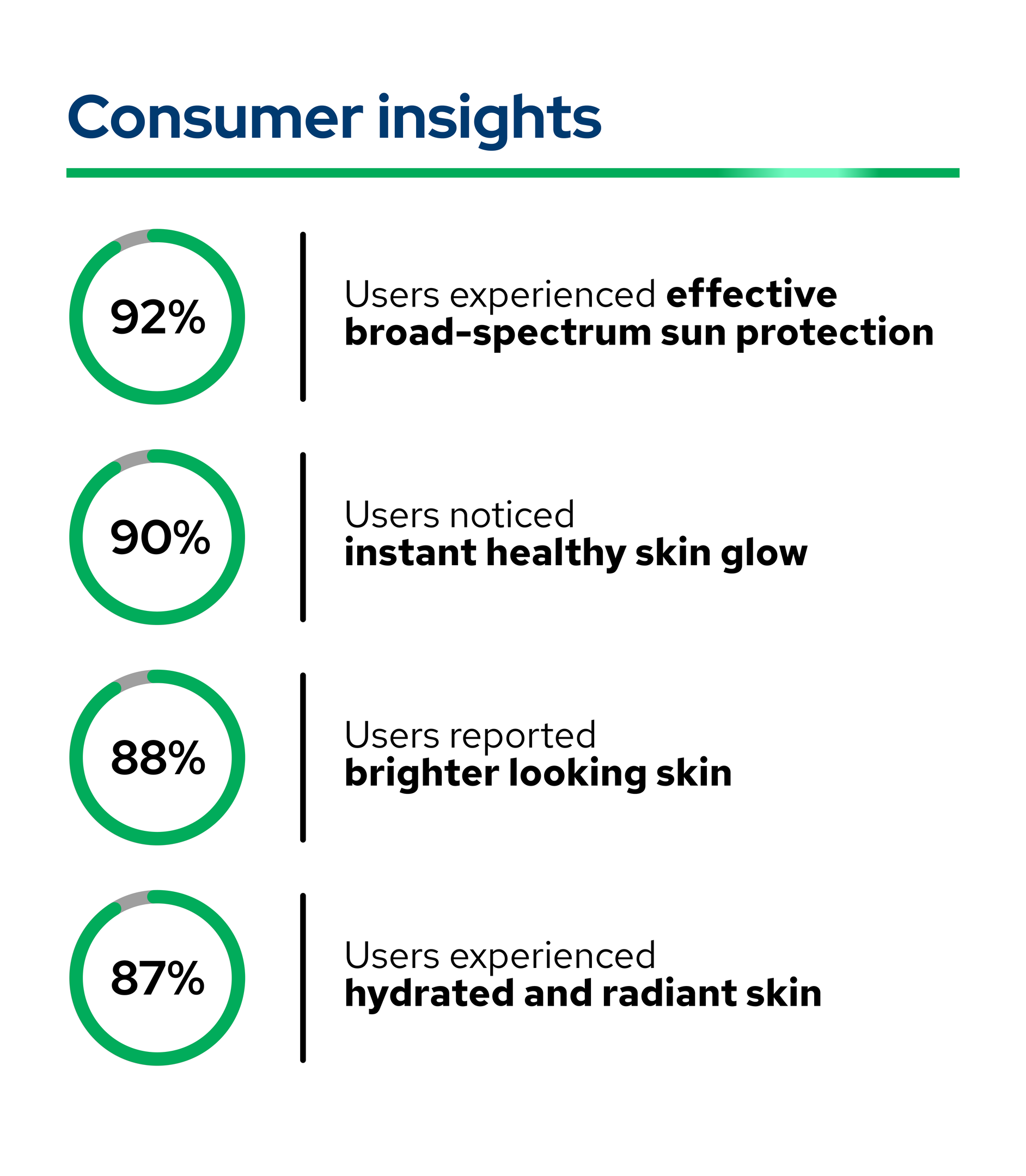 Consumer insights

92%

Users experienced effective broad-spectrum sun protection

90%

Users noticed instant healthy skin glow

88%

Users reported brighter looking skin

87%

Users experienced hydrated and radiant skin